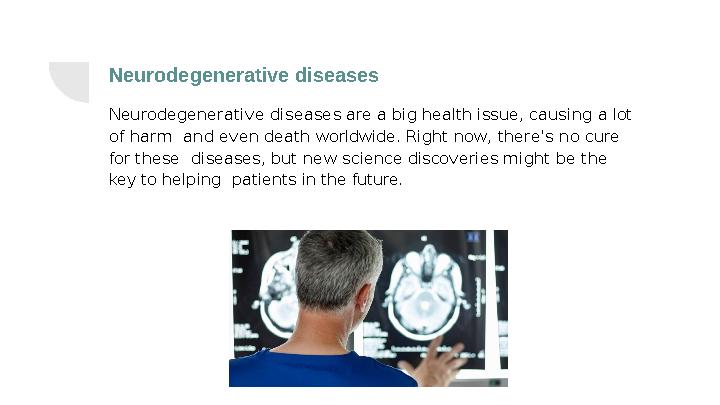 Neurodegenerative diseases

Neurodegenerative diseases are a big health issue, causing a lot of harm and even death worldwide. Right now, there's no cure for these diseases, but new science discoveries might be the key to helping patients in the future.